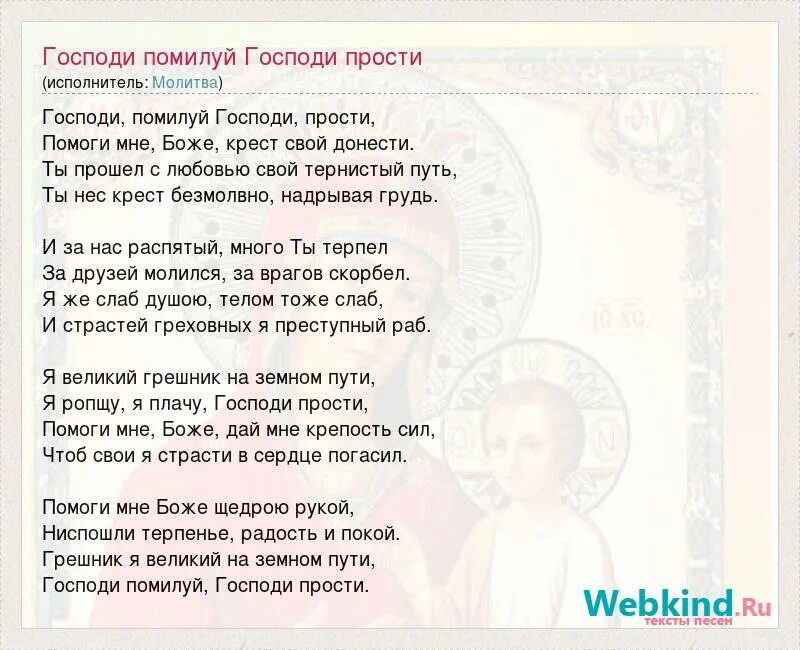 Господи помилуй Господи прости
(исполнитель: Молитва)

Господи, помилуй Господи, прости,
Помоги мне, Боже, крест свой донести.
Ты прошел с любовью свой тернистый путь,
Ты нес крест безмолвно, надрывая грудь.

И за нас распятый, много Ты терпел
За друзей молился, за врагов скорбел.
Я же слаб душою, телом тоже слаб,
И страстей греховных я преступный раб.

Я великий грешник на земном пути,
Я ропщу, я плачу, Господи прости,
Помоги мне, Боже, дай мне крепость сил,
Чтоб свои я страсти в сердце погасил.

Помоги мне Боже щедрою рукой,
Ниспошли терпенье, радость и покой.
Грешник я великий на земном пути,
Господи помилуй, Господи прости.

IC XC

Webkind.Ru
тексты песен